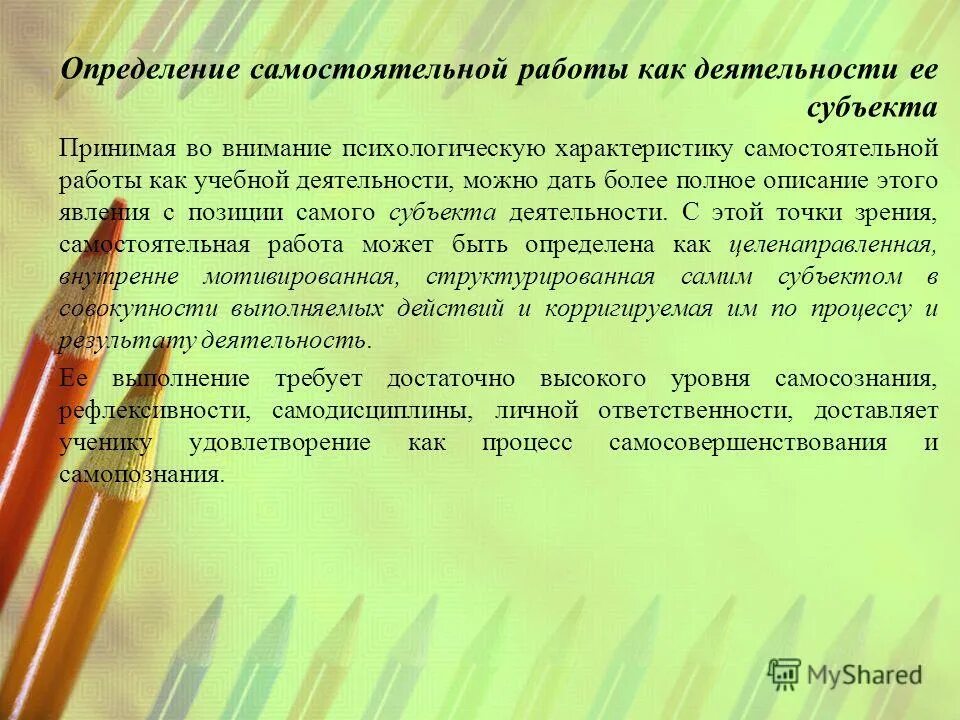 Определение самостоятельной работы как деятельности ее субъекта

Принимая во внимание психологическую характеристику самостоятельной работы как учебной деятельности, можно дать более полное описание этого явления с позиции самого субъекта деятельности. С этой точки зрения, самостоятельная работа может быть определена как целенаправленная, внутренне мотивированная, структурированная самим субъектом в совокупности выполняемых действий и корригируемая им по процессу и результату деятельность.

Ее выполнение требует достаточно высокого уровня самосознания, рефлексивности, самодисциплины, личной ответственности, доставляет ученику удовлетворение как процесс самосовершенствования и самопознания.

MyShared